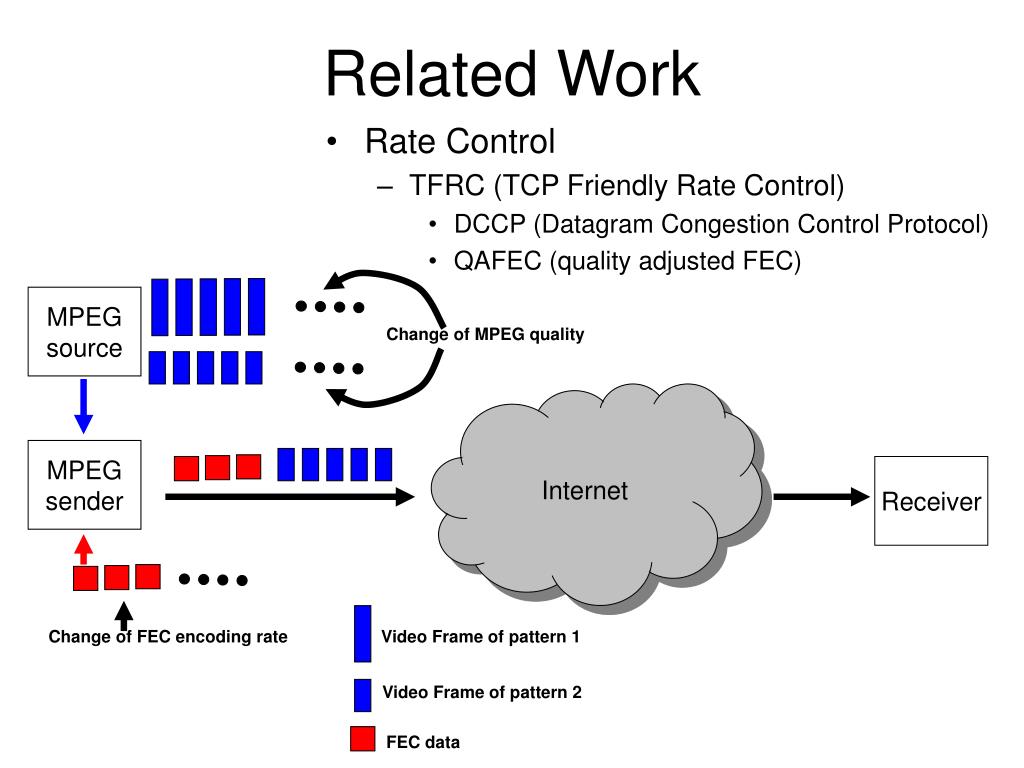 Related Work

• Rate Control
– TFRC (TCP Friendly Rate Control)
• DCCP (Datagram Congestion Control Protocol)
• QAFEC (quality adjusted FEC)

MPEG source

Change of MPEG quality

MPEG sender

Internet

Receiver

Change of FEC encoding rate

Video Frame of pattern 1

Video Frame of pattern 2

FEC data